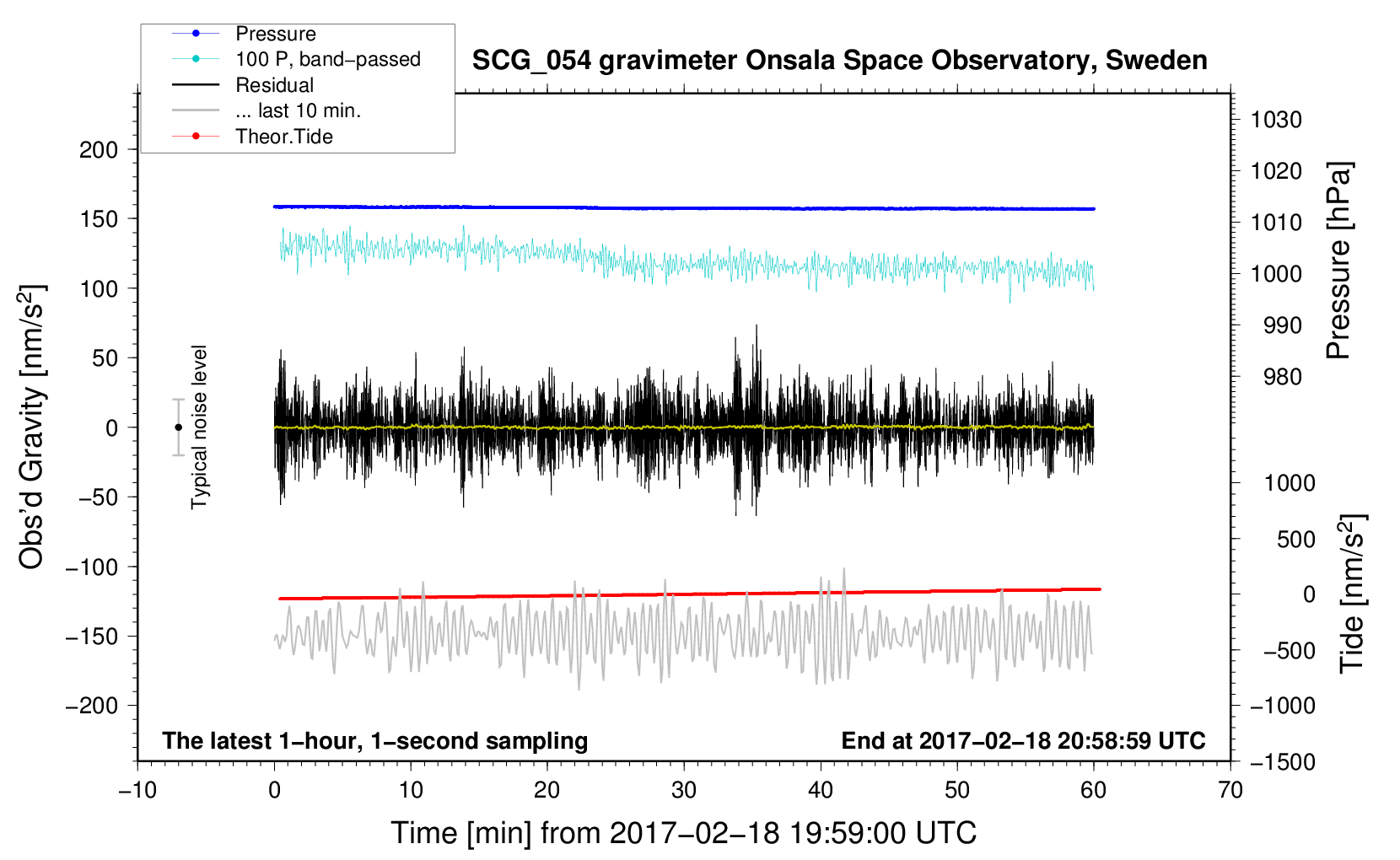 Pressure
100 P, band−passed
Residual
... last 10 min.
Theor.Tide

SCG_054 gravimeter Onsala Space Observatory, Sweden

Obs'd Gravity [nm/s$^2$]
200
150
100
50
0
−50
−100
−150
−200

Typical noise level

Pressure [hPa]
1030
1020
1010
1000
990
980

Tide [nm/s$^2$]
1000
500
0
−500
−1000
−1500

The latest 1−hour, 1−second sampling
End at 2017−02−18 20:58:59 UTC

−10
0
10
20
30
40
50
60
70

Time [min] from 2017−02−18 19:59:00 UTC